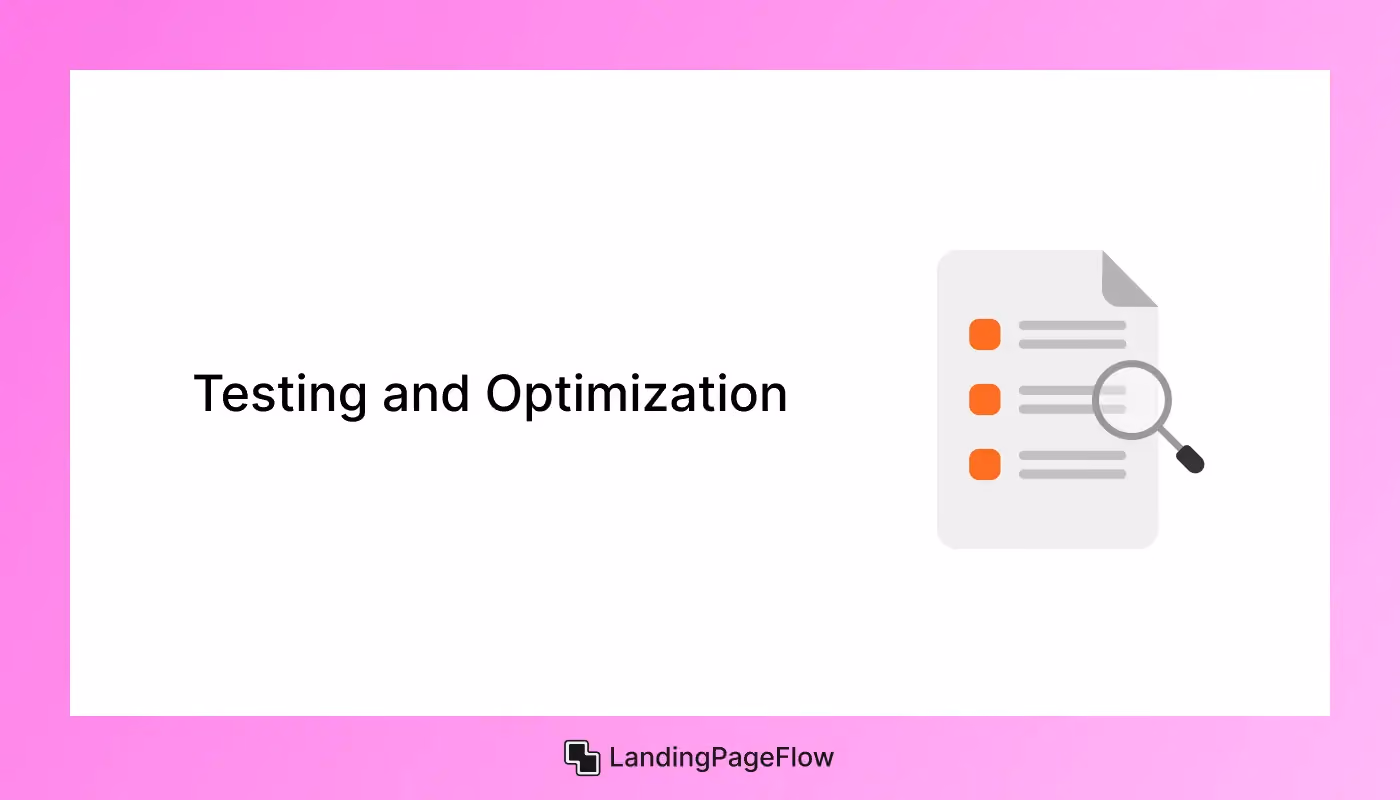 Testing and Optimization

LandingPageFlow